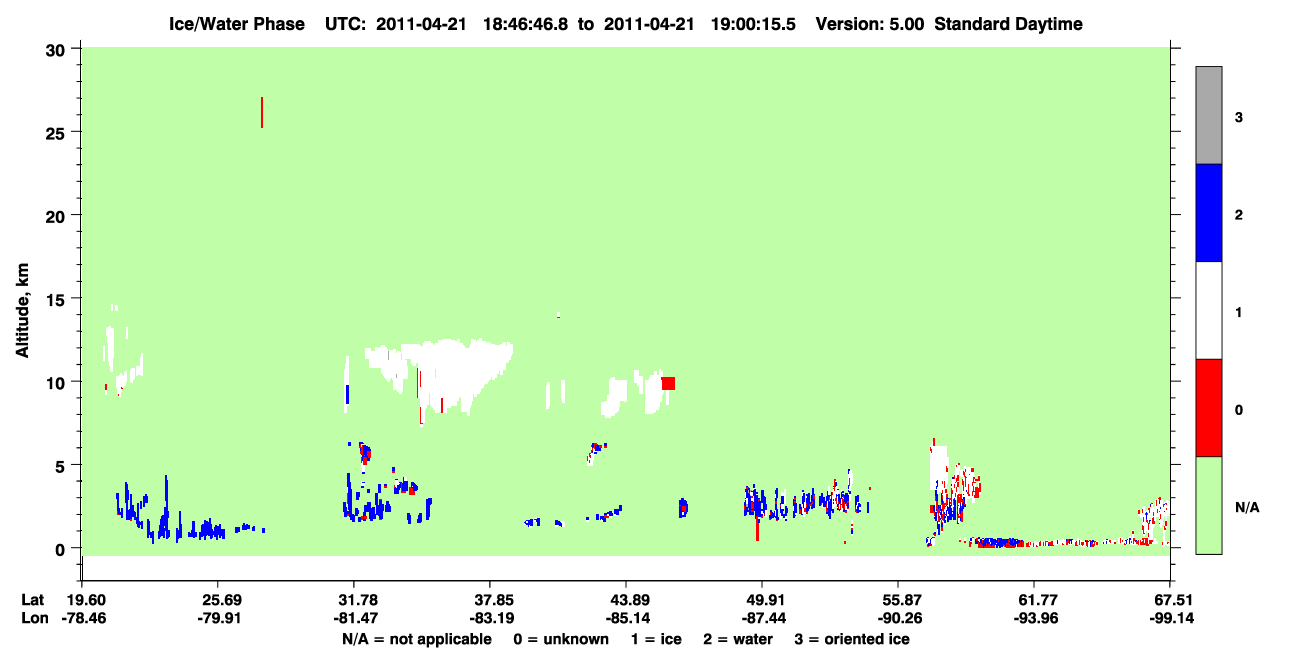 Ice/Water Phase UTC: 2011-04-21 18:46:46.8 to 2011-04-21 19:00:15.5 Version: 5.00 Standard Daytime

Altitude, km

30
25
20
15
10
5
0

3
2
1
0
N/A

| Lat | 19.60 | 25.69 | 31.78 | 37.85 | 43.89 | 49.91 | 55.87 | 61.77 | 67.51 |
|---|---|---|---|---|---|---|---|---|---|
| Lon | -78.46 | -79.91 | -81.47 | -83.19 | -85.14 | -87.44 | -90.26 | -93.96 | -99.14 |

N/A = not applicable 0 = unknown 1 = ice 2 = water 3 = oriented ice